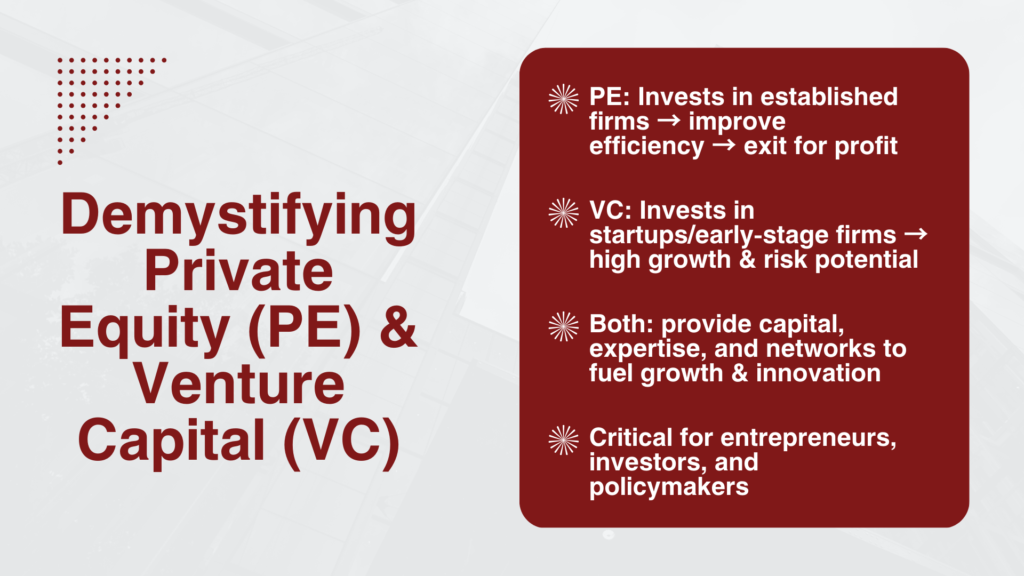 Demystifying Private Equity (PE) & Venture Capital (VC)

PE: Invests in established firms → improve efficiency → exit for profit

VC: Invests in startups/early-stage firms → high growth & risk potential

Both: provide capital, expertise, and networks to fuel growth & innovation

Critical for entrepreneurs, investors, and policymakers